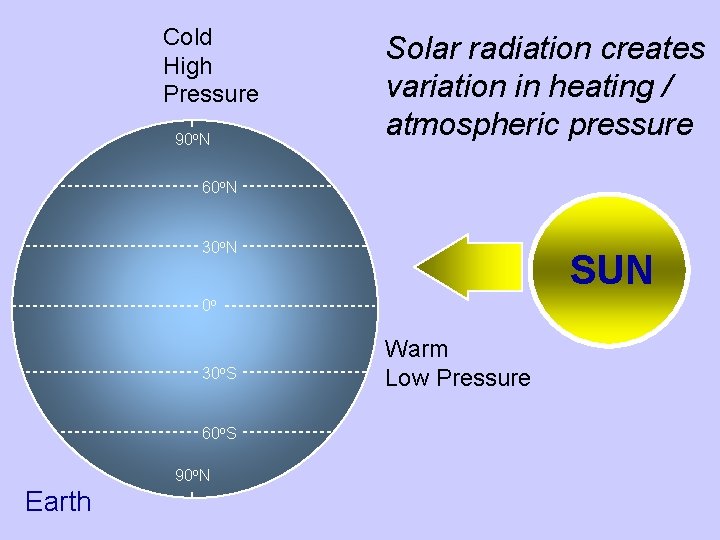 Cold
High
Pressure

Solar radiation creates variation in heating / atmospheric pressure

90ºN

60ºN

30ºN

0º

30ºS

60ºS

90ºN

SUN

Warm
Low Pressure

Earth